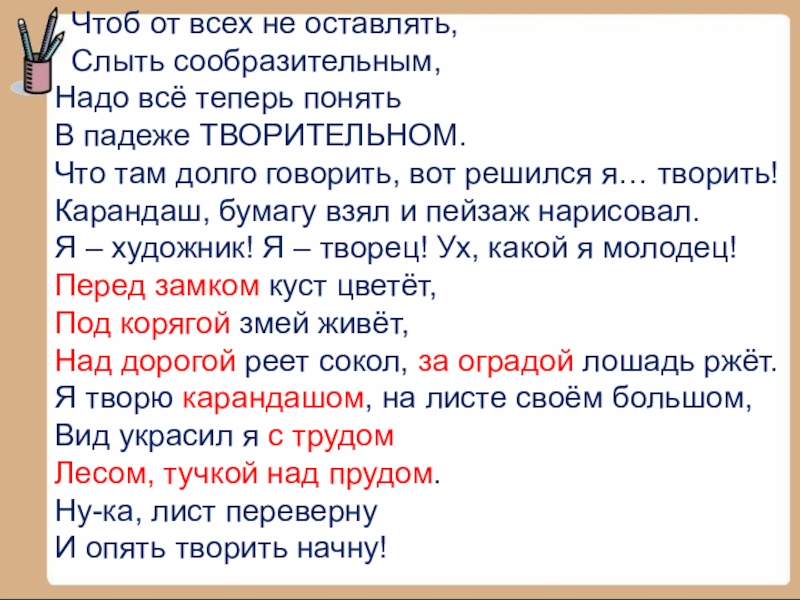 Чтоб от всех не оставлять,
Слыть сообразительным,
Надо всё теперь понять
В падеже ТВОРИТЕЛЬНОМ.
Что там долго говорить, вот решился я… творить!
Карандаш, бумагу взял и пейзаж нарисовал.
Я – художник! Я – творец! Ух, какой я молодец!
Перед замком куст цветёт,
Под корягой змей живёт,
Над дорогой реет сокол, за оградой лошадь ржёт.
Я творю карандашом, на листе своём большом,
Вид украсил я с трудом
Лесом, тучкой над прудом.
Ну-ка, лист переверну
И опять творить начну!